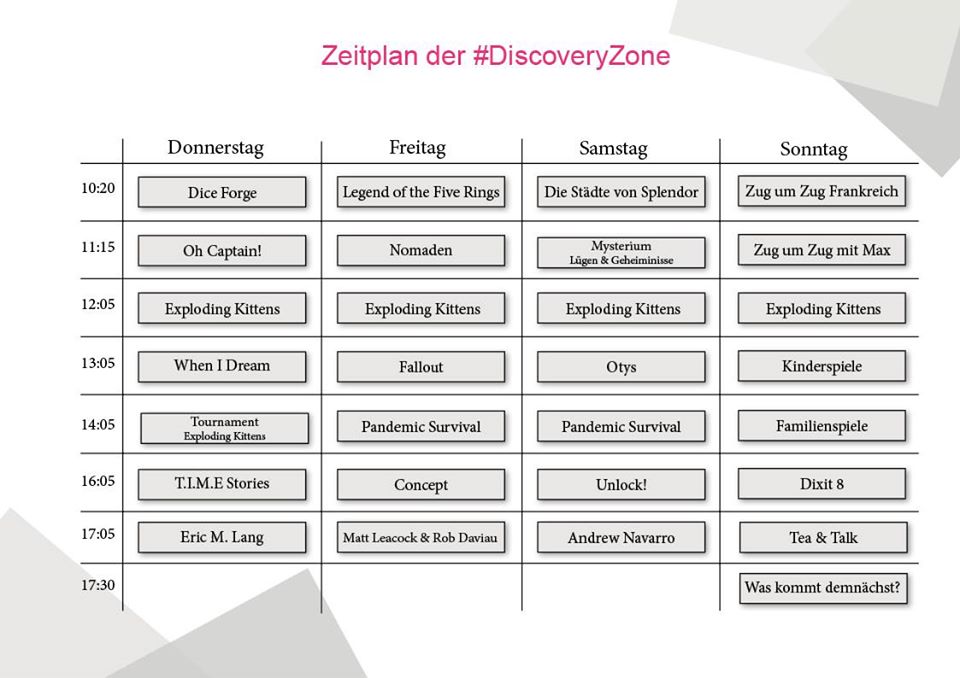 Zeitplan der #DiscoveryZone

| | Donnerstag | Freitag | Samstag | Sonntag |
|---|---|---|---|---|
| 10:20 | Dice Forge | Legend of the Five Rings | Die Städte von Splendor | Zug um Zug Frankreich |
| 11:15 | Oh Captain! | Nomaden | Mysterium Lügen & Geheiminisse | Zug um Zug mit Max |
| 12:05 | Exploding Kittens | Exploding Kittens | Exploding Kittens | Exploding Kittens |
| 13:05 | When I Dream | Fallout | Otys | Kinderspiele |
| 14:05 | Tournament Exploding Kittens | Pandemic Survival | Pandemic Survival | Familienspiele |
| 16:05 | T.I.M.E Stories | Concept | Unlock! | Dixit 8 |
| 17:05 | Eric M. Lang | Matt Leacock & Rob Daviau | Andrew Navarro | Tea & Talk |
| 17:30 | | | | Was kommt demnächst? |